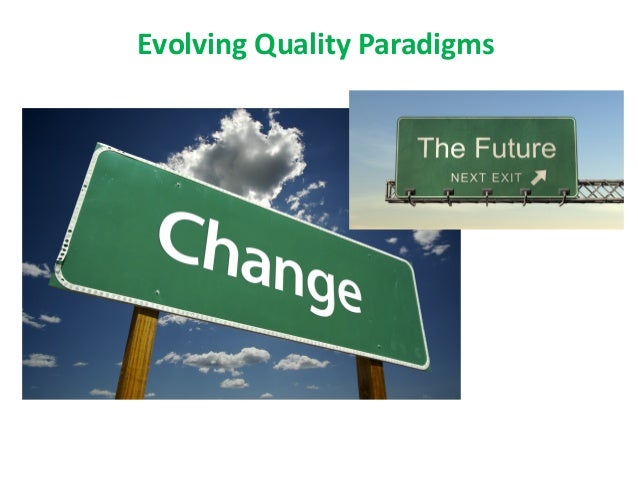 Evolving Quality Paradigms

Change

The Future
NEXT EXIT